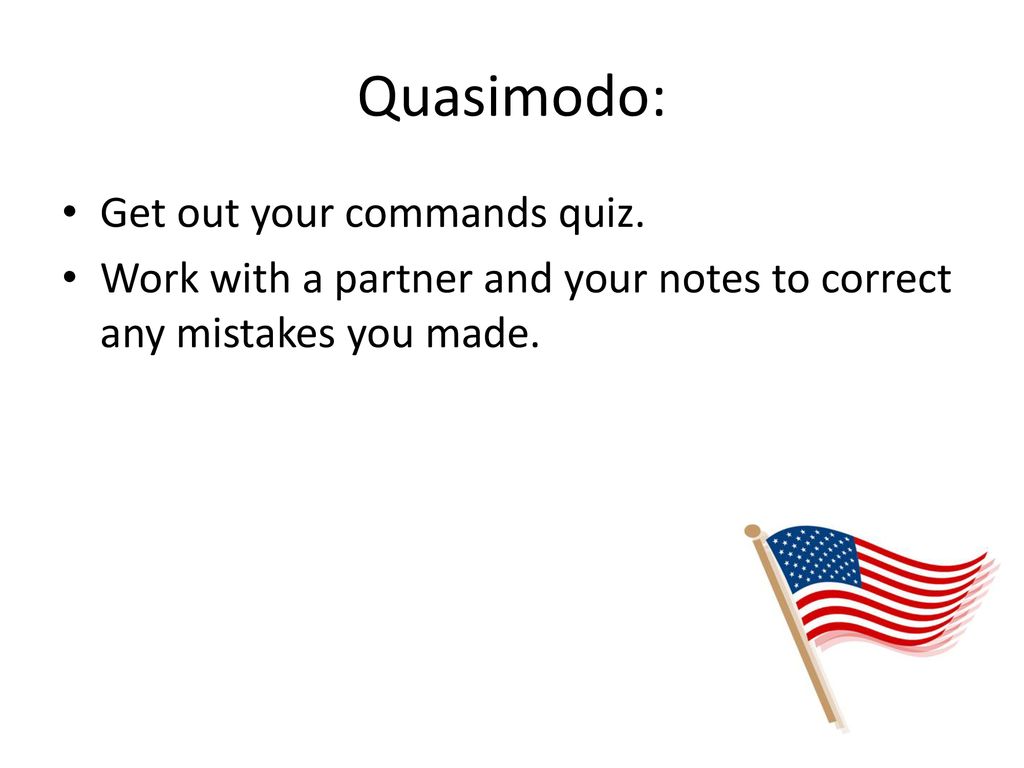 Quasimodo:

• Get out your commands quiz.
• Work with a partner and your notes to correct any mistakes you made.